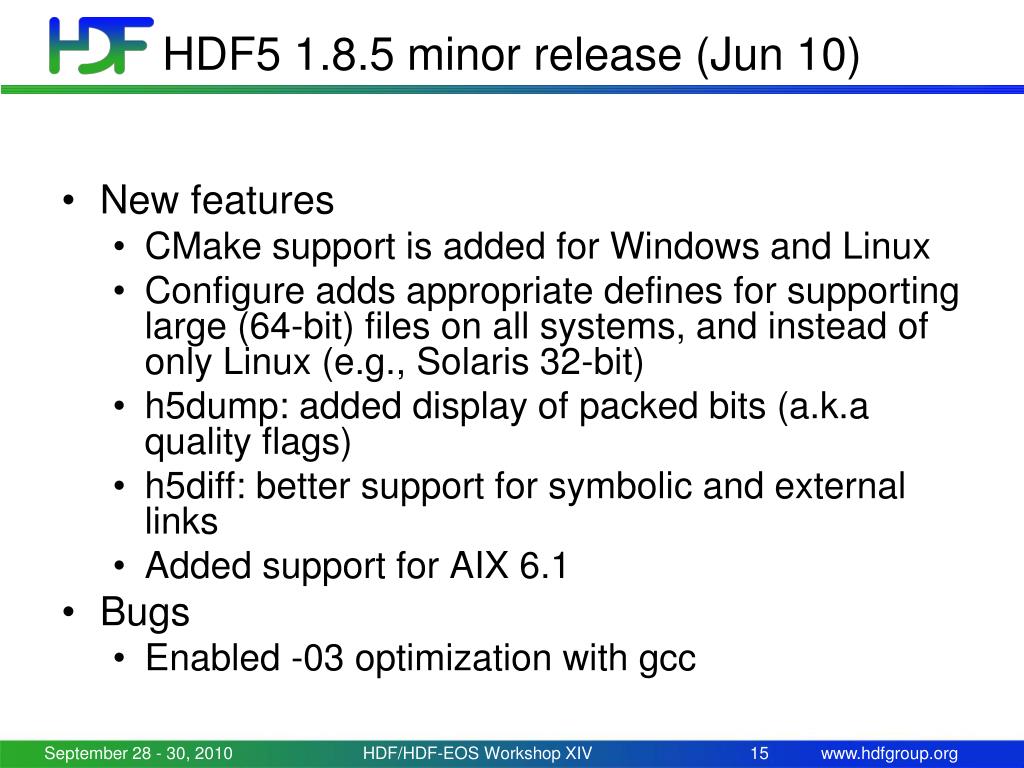 HDF

HDF5 1.8.5 minor release (Jun 10)

• New features
  • CMake support is added for Windows and Linux
  • Configure adds appropriate defines for supporting large (64-bit) files on all systems, and instead of only Linux (e.g., Solaris 32-bit)
  • h5dump: added display of packed bits (a.k.a quality flags)
  • h5diff: better support for symbolic and external links
  • Added support for AIX 6.1
• Bugs
  • Enabled -03 optimization with gcc

September 28 - 30, 2010 HDF/HDF-EOS Workshop XIV 15 www.hdfgroup.org